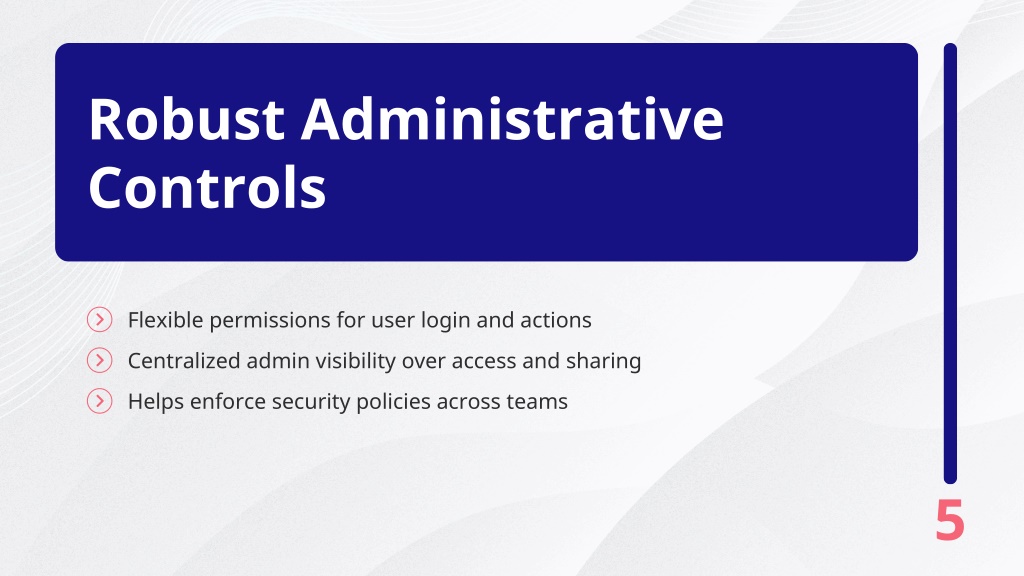 Robust Administrative Controls

Flexible permissions for user login and actions

Centralized admin visibility over access and sharing

Helps enforce security policies across teams

5